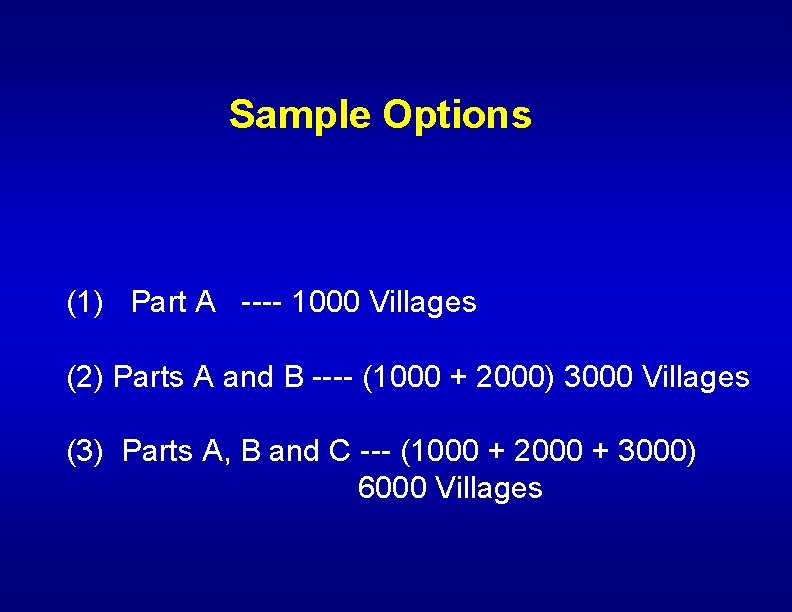 Sample Options

(1) Part A ---- 1000 Villages

(2) Parts A and B ---- (1000 + 2000) 3000 Villages

(3) Parts A, B and C --- (1000 + 2000 + 3000) 6000 Villages